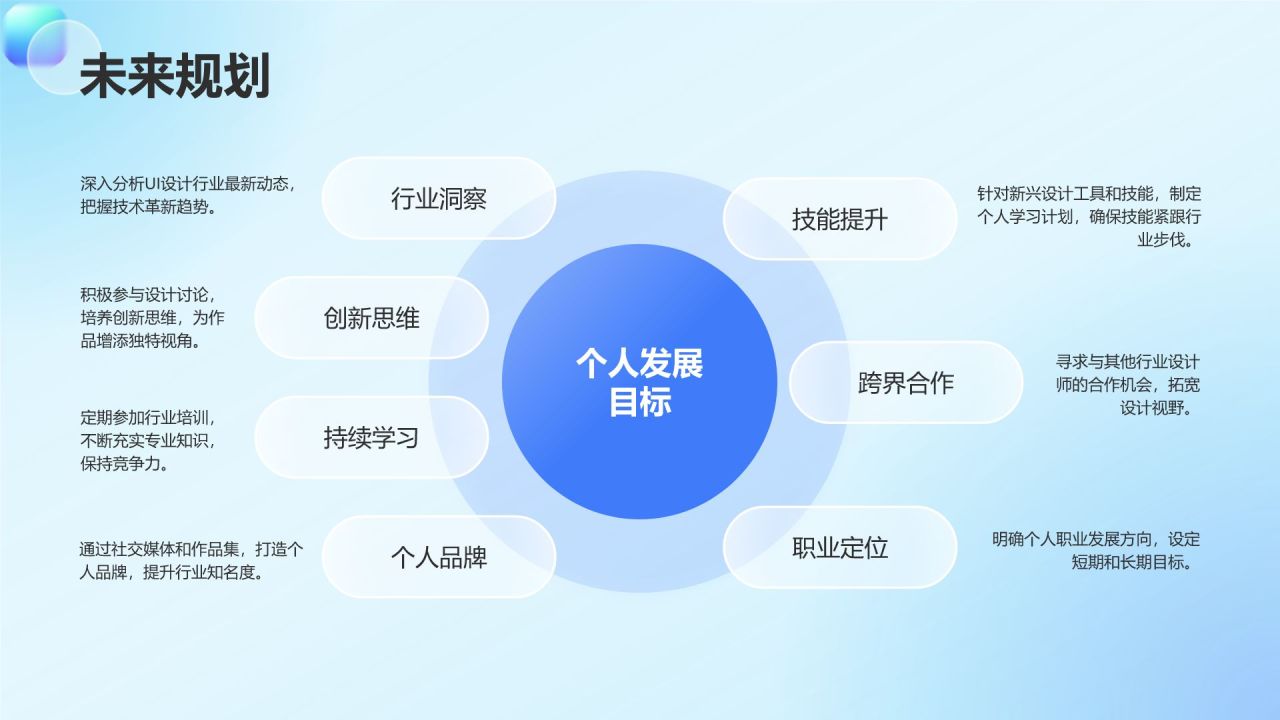 未来规划

深入分析UI设计行业最新动态，把握技术革新趋势。

行业洞察

积极参与设计讨论，培养创新思维，为作品增添独特视角。

创新思维

定期参加行业培训，不断充实专业知识，保持竞争力。

持续学习

通过社交媒体和作品集，打造个人品牌，提升行业知名度。

个人品牌

个人发展目标

技能提升

针对新兴设计工具和技能，制定个人学习计划，确保技能紧跟行业步伐。

跨界合作

寻求与其他行业设计师的合作机会，拓宽设计视野。

职业定位

明确个人职业发展方向，设定短期和长期目标。